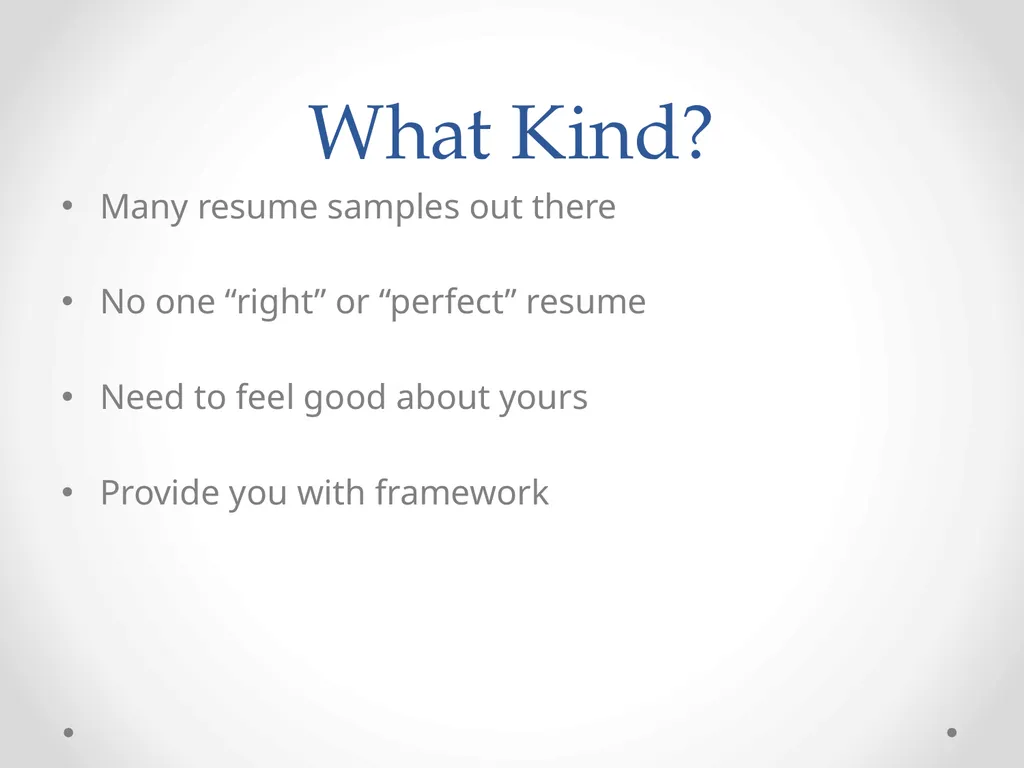 What Kind?

• Many resume samples out there

• No one “right” or “perfect” resume

• Need to feel good about yours

• Provide you with framework